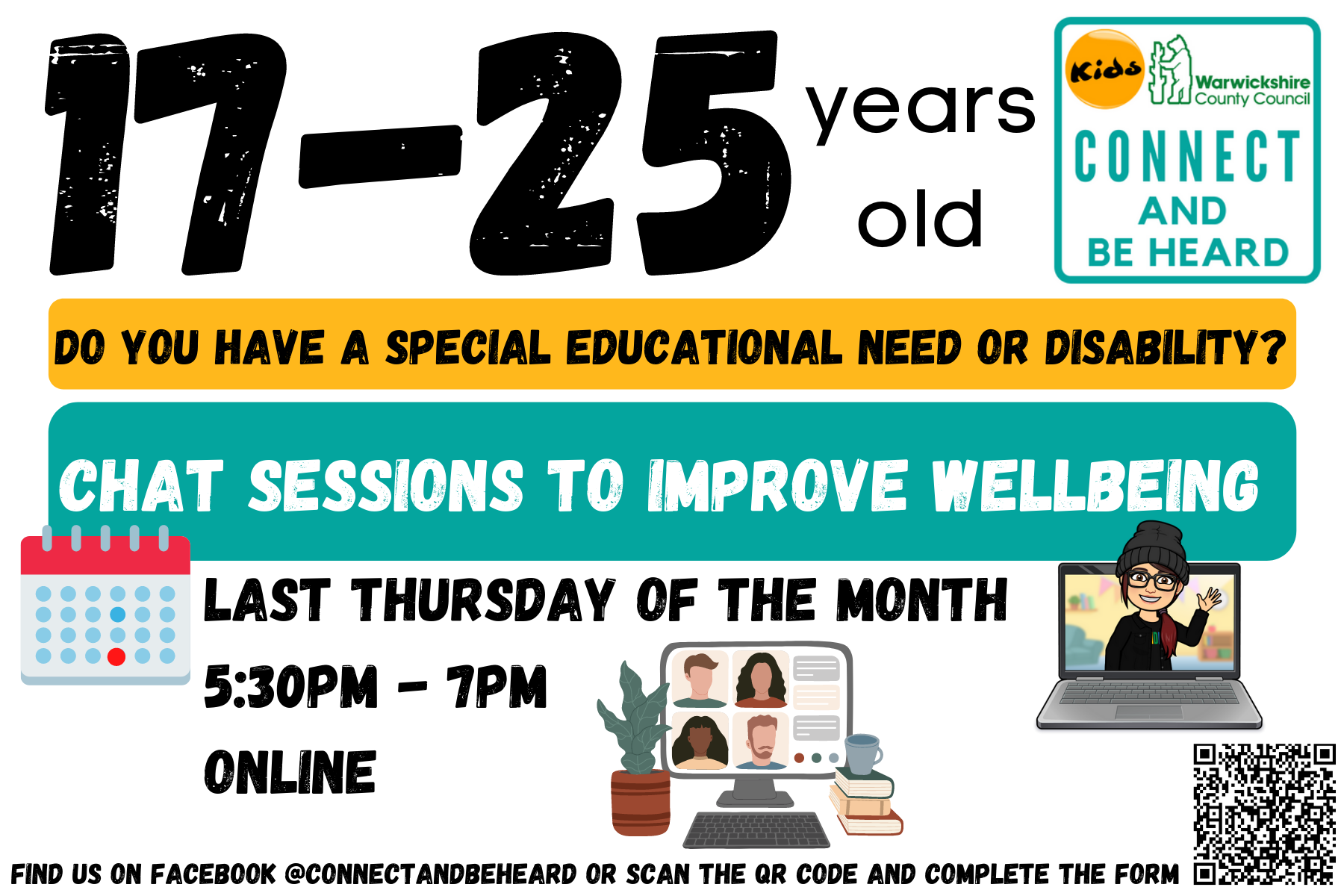 17-25 years old

Kids

Warwickshire County Council

CONNECT AND BE HEARD

DO YOU HAVE A SPECIAL EDUCATIONAL NEED OR DISABILITY?

CHAT SESSIONS TO IMPROVE WELLBEING

LAST THURSDAY OF THE MONTH

5:30PM - 7PM

ONLINE

FIND US ON FACEBOOK @CONNECTANDBEHEARD OR SCAN THE QR CODE AND COMPLETE THE FORM